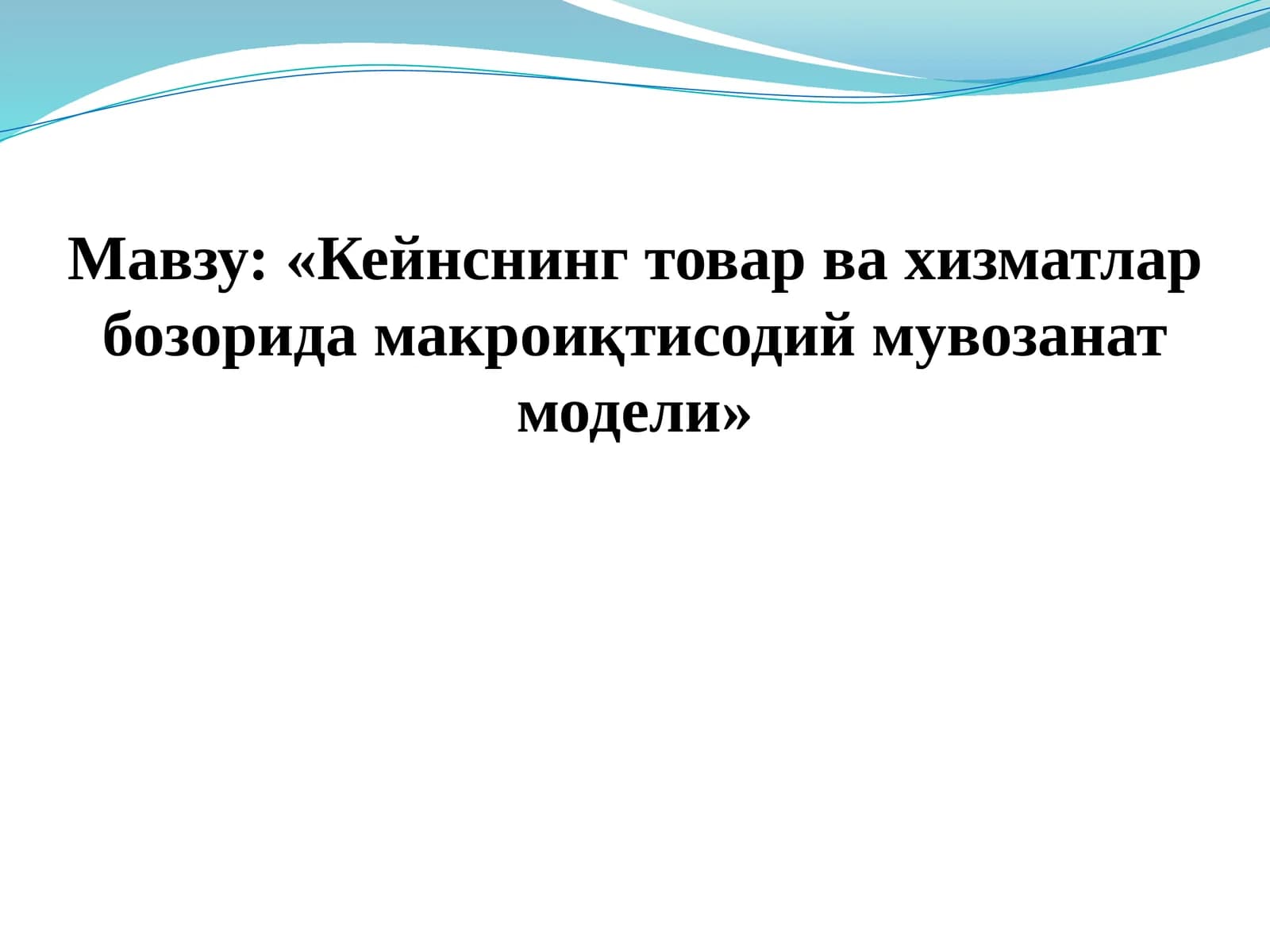 Мавзу: «Кейнснинг товар ва хизматлар бозорида макроиқтисодий мувозанат модели»